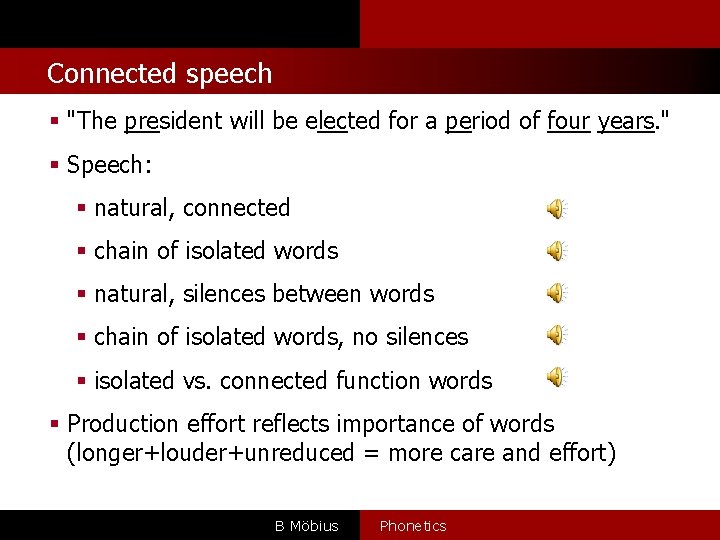 Connected speech

▪ "The president will be elected for a period of four years."

▪ Speech:

▪ natural, connected

▪ chain of isolated words

▪ natural, silences between words

▪ chain of isolated words, no silences

▪ isolated vs. connected function words

▪ Production effort reflects importance of words (longer+louder+unreduced = more care and effort)

B Möbius Phonetics